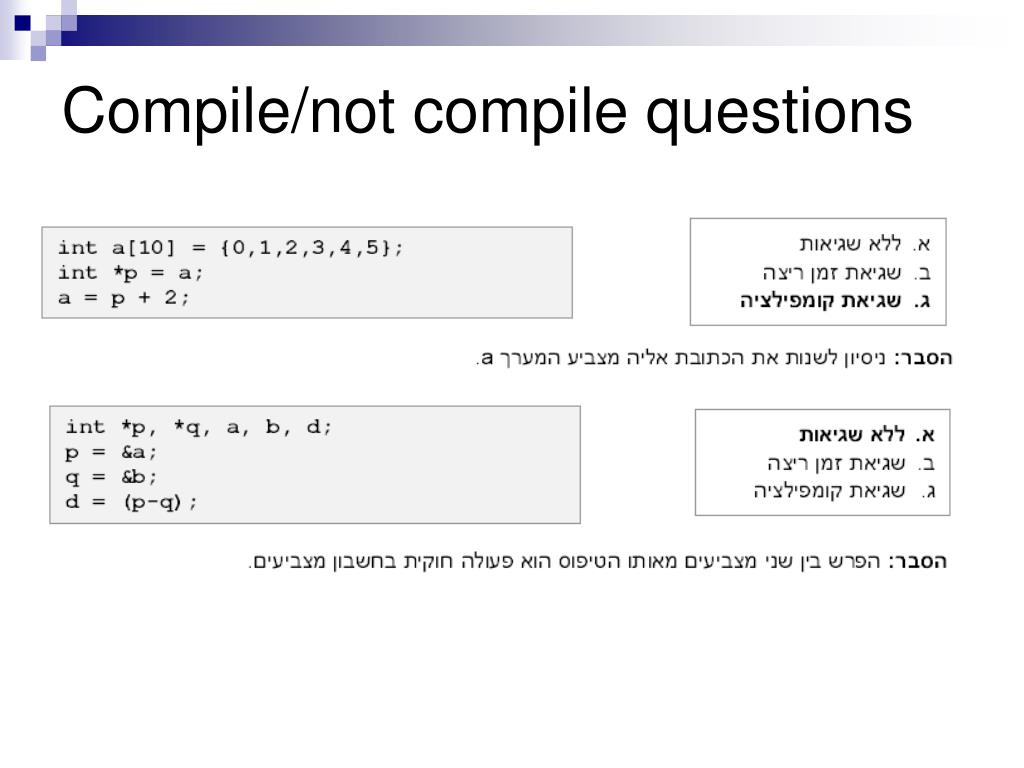 Compile/not compile questions

int a[10] = {0,1,2,3,4,5};
int *p = a;
a = p + 2;

א. ללא שגיאות
ב. שגיאת זמן ריצה
ג. שגיאת קומפילציה

הסבר: ניסיון לשנות את הכתובת אליה מצביע המערך a.

int *p, *q, a, b, d;
p = &a;
q = &b;
d = (p-q);

א. ללא שגיאות
ב. שגיאת זמן ריצה
ג. שגיאת קומפילציה

הסבר: הפרש בין שני מצביעים מאותו הטיפוס הוא פעולה חוקית בחשבון מצביעים.